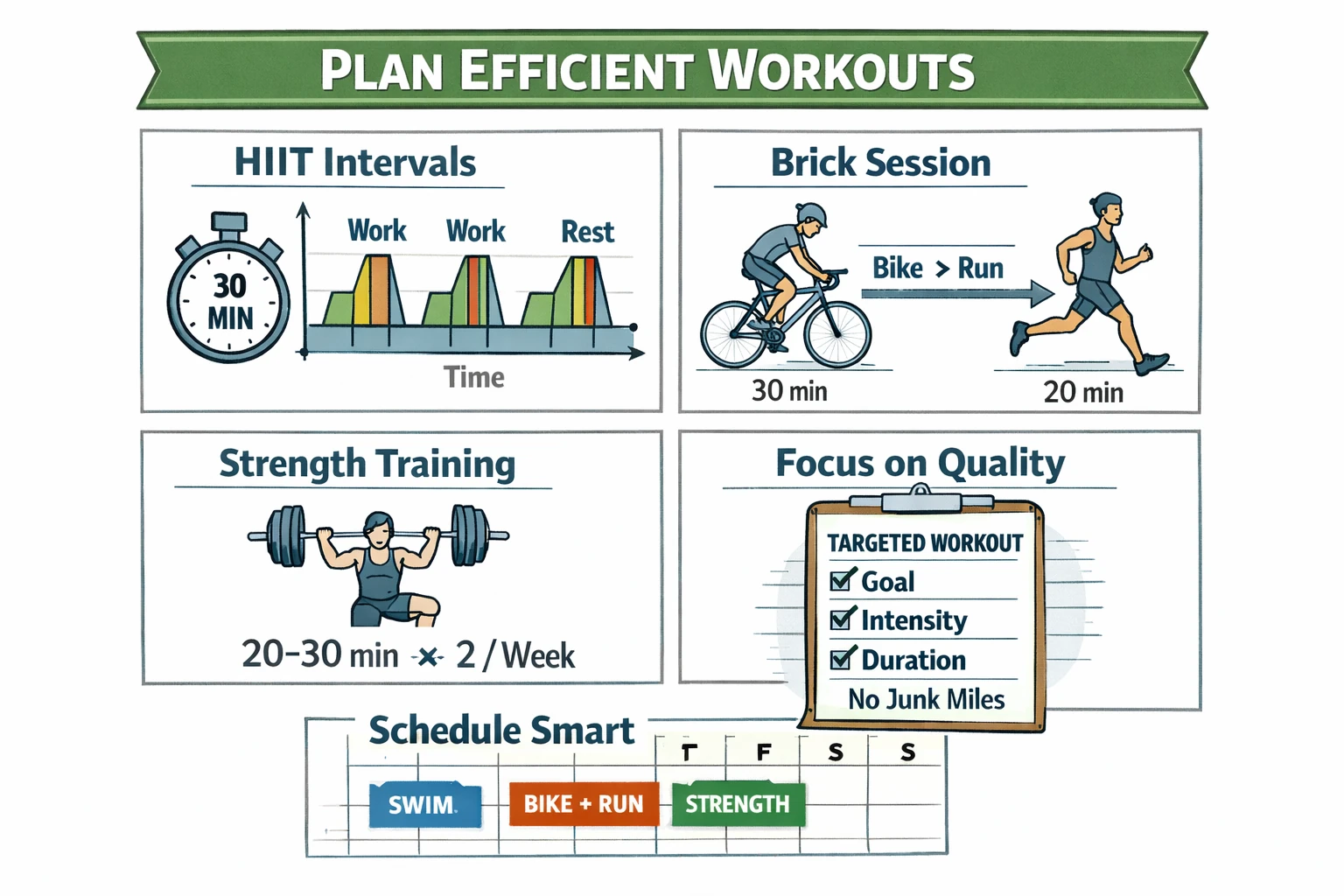 PLAN EFFICIENT WORKOUTS

HIIT Intervals

30 MIN

Work Work Rest

Time

Brick Session

Bike > Run

30 min

20 min

Strength Training

20–30 min × 2 / Week

Focus on Quality

TARGETED WORKOUT
Goal
Intensity
Duration
No Junk Miles

Schedule Smart

T F S S

SWIM
BIKE + RUN
STRENGTH